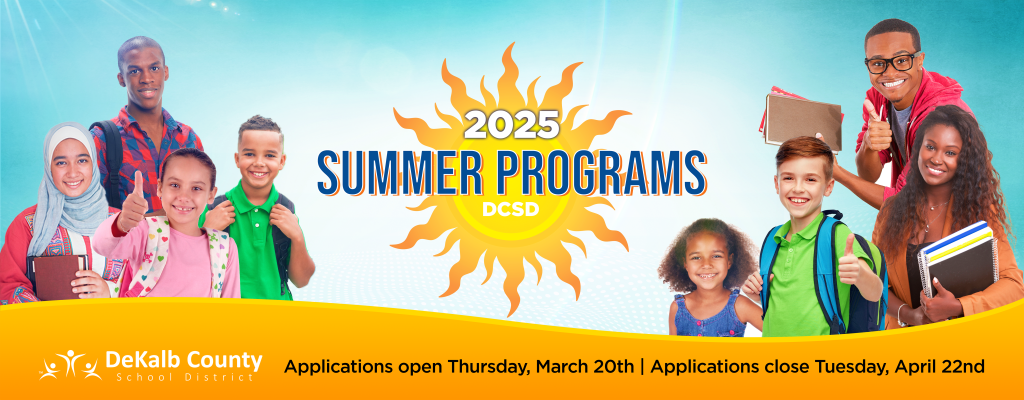 2025
SUMMER PROGRAMS
DCSD

DeKalb County
School District

Applications open Thursday, March 20th | Applications close Tuesday, April 22nd